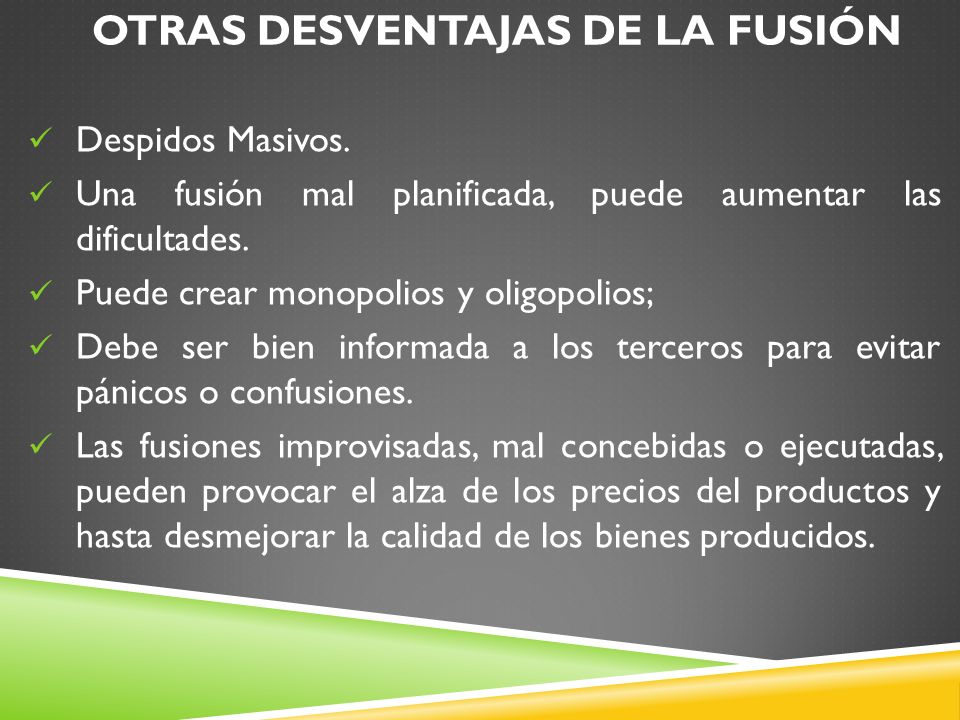 OTRAS DESVENTAJAS DE LA FUSIÓN

✓ Despidos Masivos.

✓ Una fusión mal planificada, puede aumentar las dificultades.

✓ Puede crear monopolios y oligopolios;

✓ Debe ser bien informada a los terceros para evitar pánicos o confusiones.

✓ Las fusiones improvisadas, mal concebidas o ejecutadas, pueden provocar el alza de los precios del productos y hasta desmejorar la calidad de los bienes producidos.